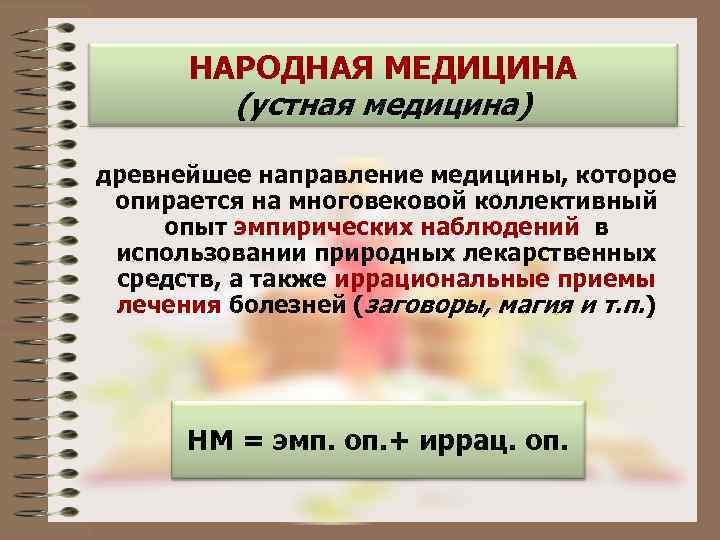 НАРОДНАЯ МЕДИЦИНА
(устная медицина)

древнейшее направление медицины, которое опирается на многовековой коллективный опыт эмпирических наблюдений в использовании природных лекарственных средств, а также иррациональные приемы лечения болезней (заговоры, магия и т.п.)

НМ = эмп. оп.+ иррац. оп.